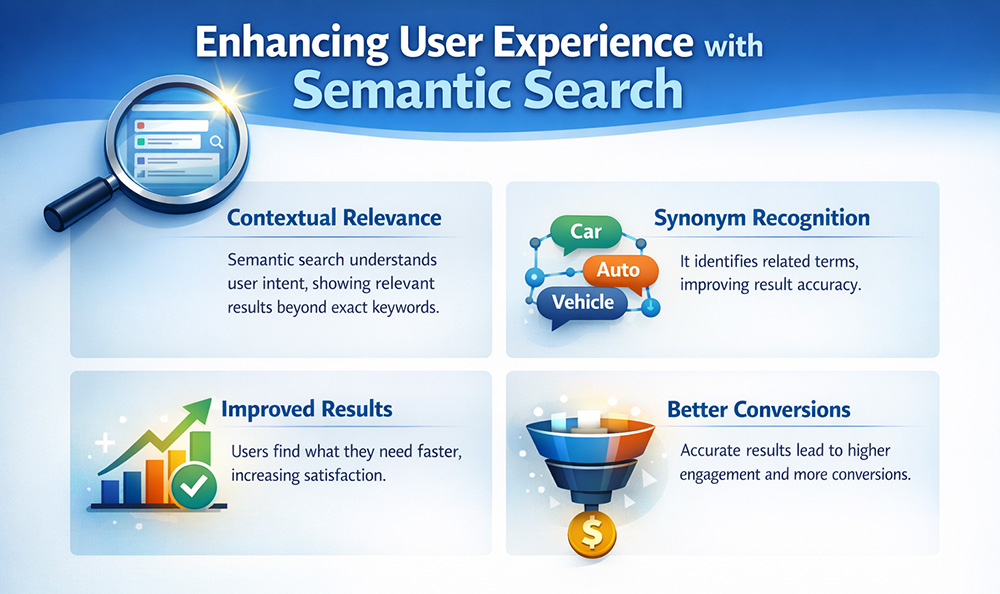 Enhancing User Experience with Semantic Search

Contextual Relevance

Semantic search understands user intent, showing relevant results beyond exact keywords.

Car
Auto
Vehicle

Synonym Recognition

It identifies related terms, improving result accuracy.

Improved Results

Users find what they need faster, increasing satisfaction.

Better Conversions

Accurate results lead to higher engagement and more conversions.

$